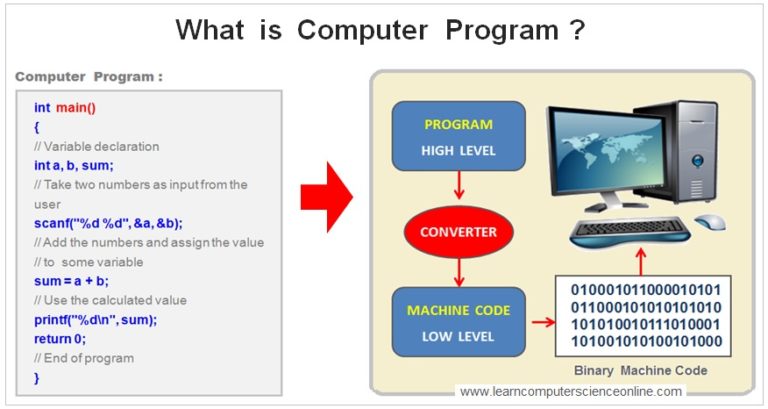 What is Computer Program ?

Computer Program :

int main()
{
// Variable declaration
int a, b, sum;
// Take two numbers as input from the user
scanf("%d %d", &a, &b);
// Add the numbers and assign the value
// to some variable
sum = a + b;
// Use the calculated value
printf("%d\n", sum);
return 0;
// End of program
}

PROGRAM
HIGH LEVEL

CONVERTER

MACHINE CODE
LOW LEVEL

010001011000010101
011000101010101010
101010010111010001
101001010100101000

Binary Machine Code

www.learncomputerscienceonline.com